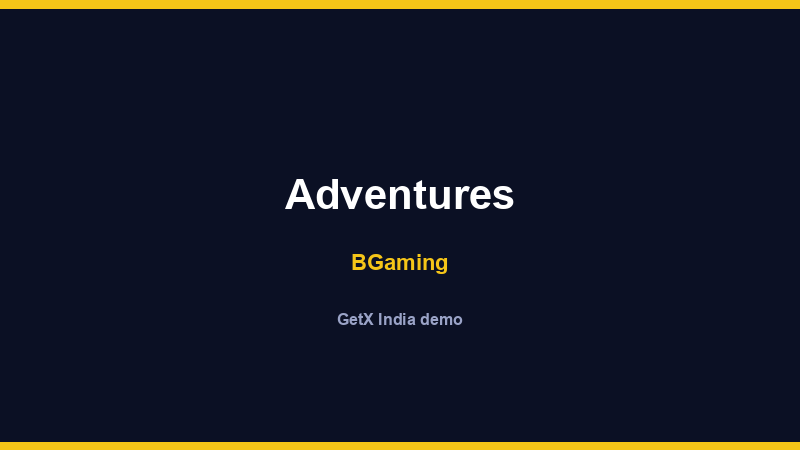 Adventures

BGaming

GetX India demo